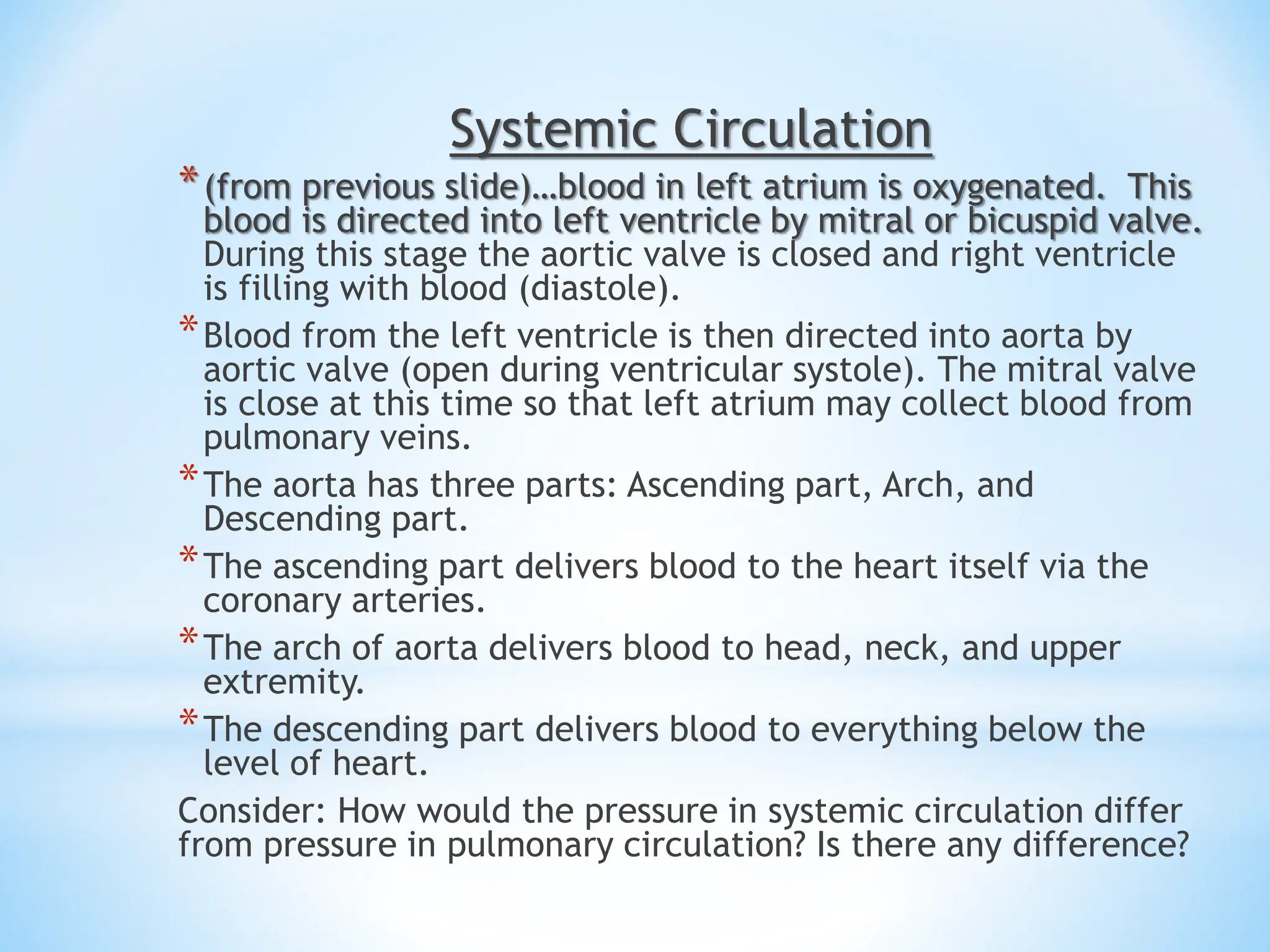 Systemic Circulation

* (from previous slide)…blood in left atrium is oxygenated. This blood is directed into left ventricle by mitral or bicuspid valve. During this stage the aortic valve is closed and right ventricle is filling with blood (diastole).

* Blood from the left ventricle is then directed into aorta by aortic valve (open during ventricular systole). The mitral valve is close at this time so that left atrium may collect blood from pulmonary veins.

* The aorta has three parts: Ascending part, Arch, and Descending part.

* The ascending part delivers blood to the heart itself via the coronary arteries.

* The arch of aorta delivers blood to head, neck, and upper extremity.

* The descending part delivers blood to everything below the level of heart.

Consider: How would the pressure in systemic circulation differ from pressure in pulmonary circulation? Is there any difference?